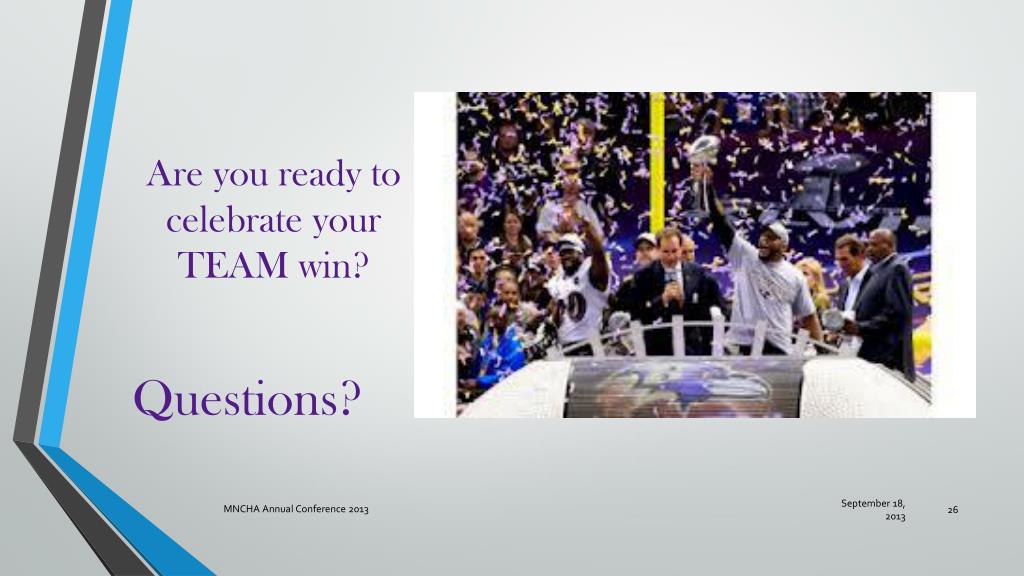 Are you ready to celebrate your TEAM win?

Questions?

MNCHA Annual Conference 2013

September 18, 2013

26